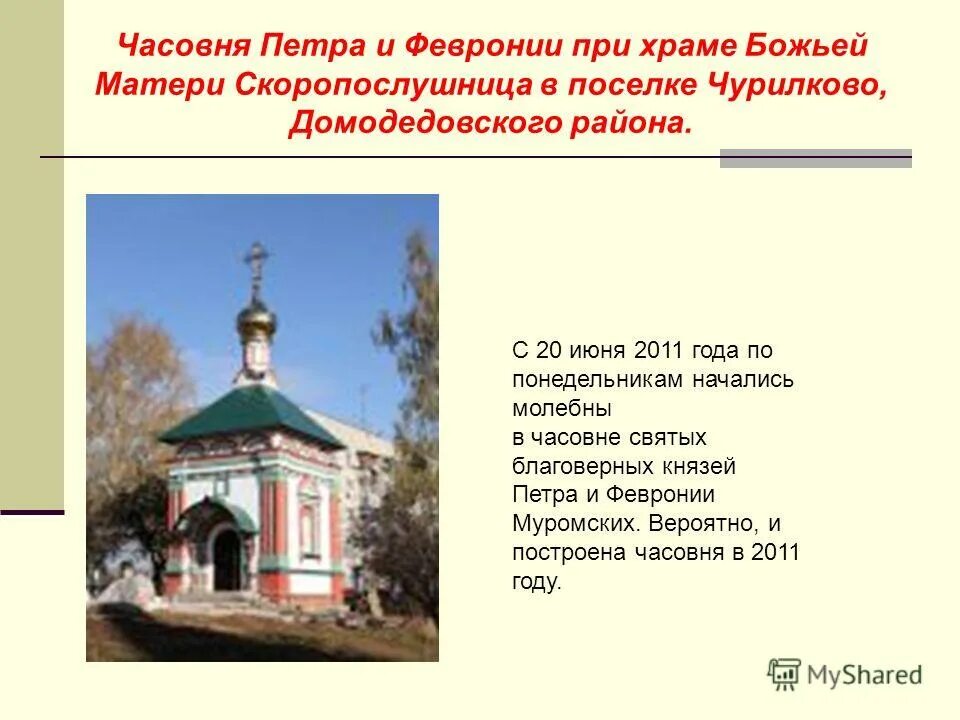 Часовня Петра и Февронии при храме Божьей Матери Скоропослушница в поселке Чурилково, Домодедовского района.

С 20 июня 2011 года по понедельникам начались молебны в часовне святых благоверных князей Петра и Февронии Муромских. Вероятно, и построена часовня в 2011 году.

MyShared